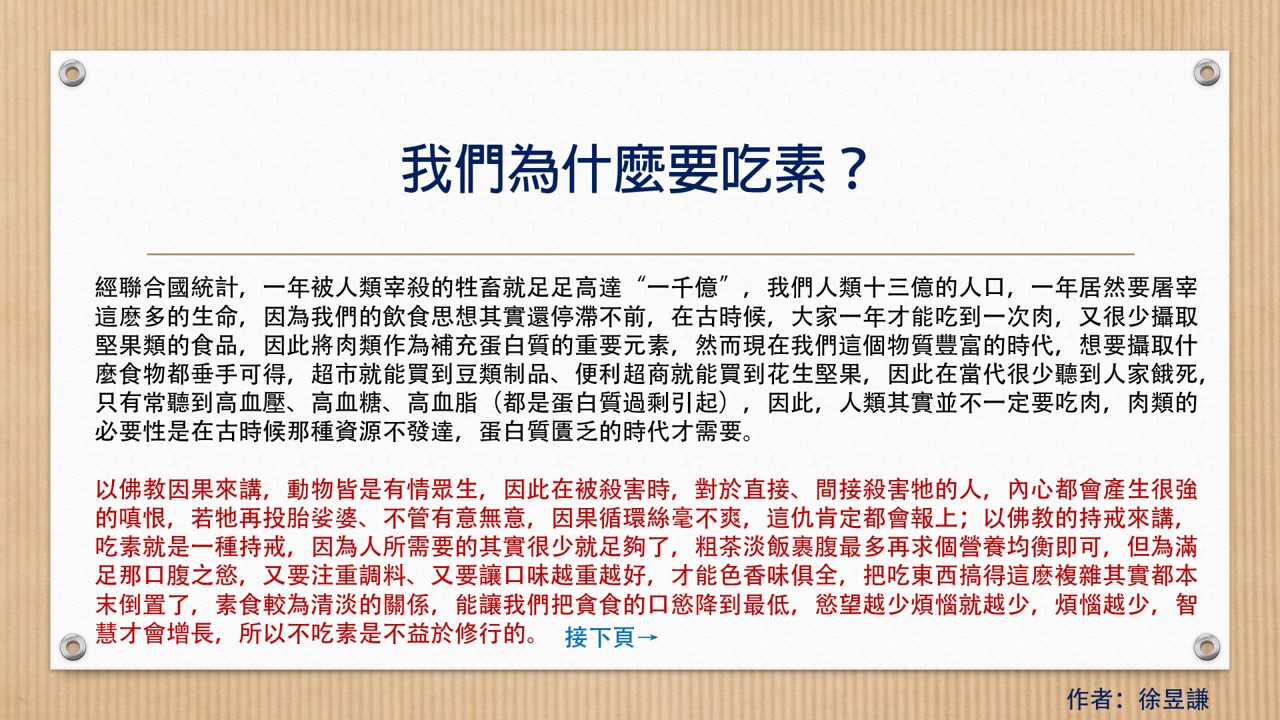 我們為什麼要吃素？

經聯合國統計，一年被人類宰殺的牲畜就足足高達“一千億”，我們人類十三億的人口，一年居然要屠宰這麼多的生命，因為我們的飲食思想其實還停滯不前，在古時候，大家一年才能吃到一次肉，又很少攝取堅果類的食品，因此將肉類作為補充蛋白質的重要元素，然而現在我們這個物質豐富的時代，想要攝取什麼食物都垂手可得，超市就能買到豆類制品、便利超商就能買到花生堅果，因此在當代很少聽到人家餓死，只有常聽到高血壓、高血糖、高血脂（都是蛋白質過剩引起），因此，人類其實並不一定要吃肉，肉類的必要性是在古時候那種資源不發達，蛋白質匱乏的時代才需要。

以佛教因果來講，動物皆是有情眾生，因此在被殺害時，對於直接、間接殺害牠的人，內心都會產生很強的嗔恨，若牠再投胎娑婆、不管有意無意，因果循環絲毫不爽，這仇肯定都會報上；以佛教的持戒來講，吃素就是一種持戒，因為人所需要的其實很少就足夠了，粗茶淡飯裹腹最多再求個營養均衡即可，但為滿足那口腹之慾，又要注重調料、又要讓口味越重越好，才能色香味俱全，把吃東西搞得這麼複雜其實都本末倒置了，素食較為清淡的關係，能讓我們把貪食的口慾降到最低，慾望越少煩惱就越少，煩惱越少，智慧才會增長，所以不吃素是不益於修行的。 接下頁→

作者：徐昱謙